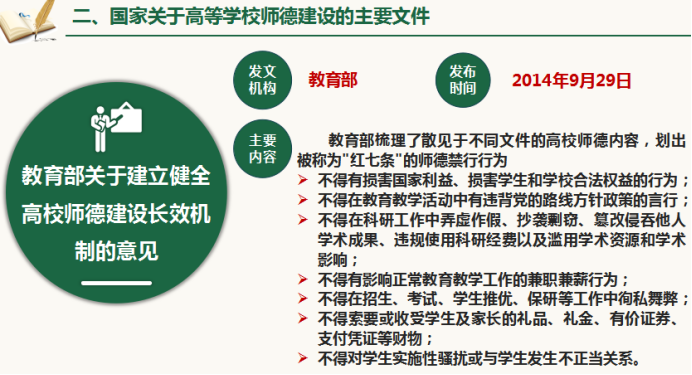 二、国家关于高等学校师德建设的主要文件

教育部关于建立健全高校师德建设长效机制的意见

发文机构

教育部

发布时间

2014年9月29日

主要内容

教育部梳理了散见于不同文件的高校师德内容，划出被称为"红七条"的师德禁行行为

➢ 不得有损害国家利益、损害学生和学校合法权益的行为；
➢ 不得在教育教学活动中有违背党的路线方针政策的言行；
➢ 不得在科研工作中弄虚作假、抄袭剽窃、篡改侵吞他人学术成果、违规使用科研经费以及滥用学术资源和学术影响；
➢ 不得有影响正常教育教学工作的兼职兼薪行为；
➢ 不得在招生、考试、学生推优、保研等工作中徇私舞弊；
➢ 不得索要或收受学生及家长的礼品、礼金、有价证券、支付凭证等财物；
➢ 不得对学生实施性骚扰或与学生发生不正当关系。